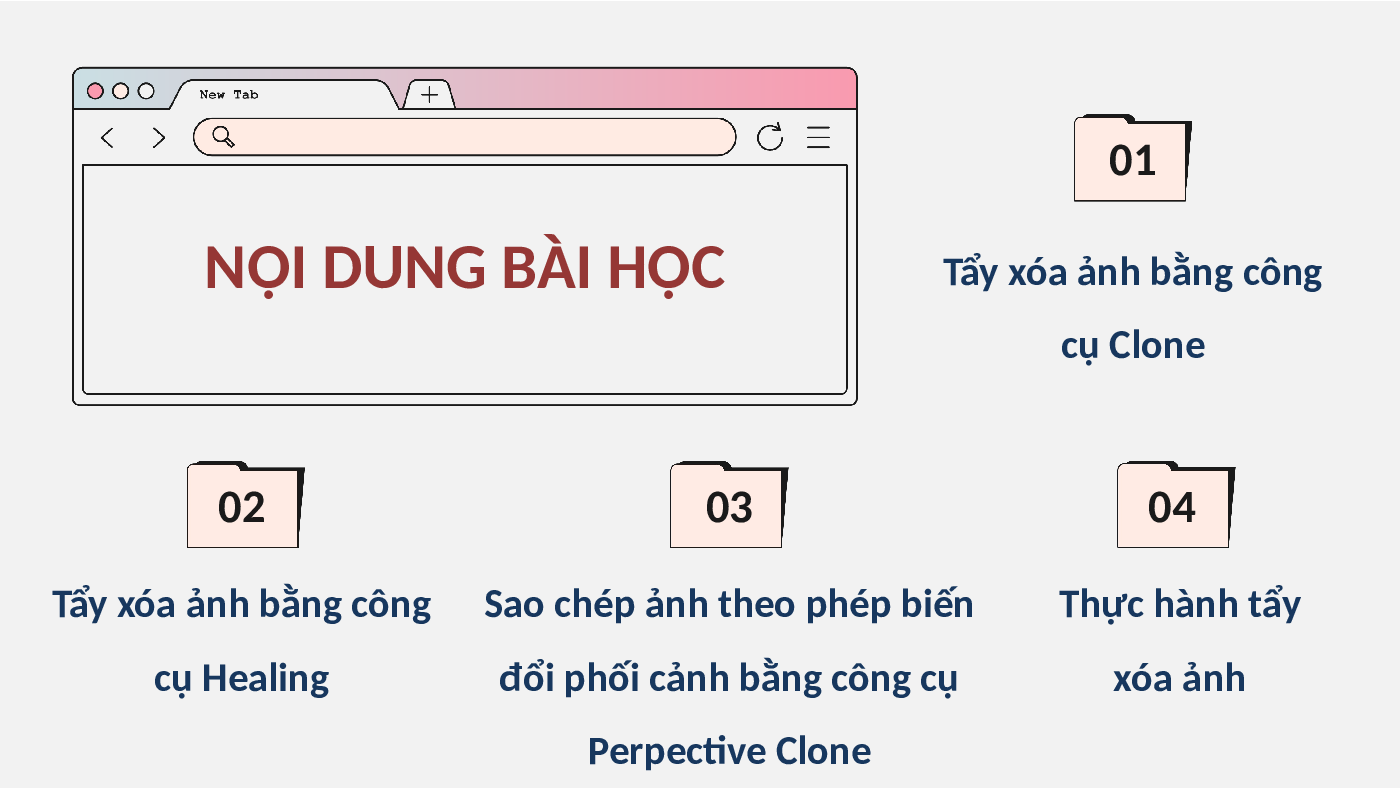 New Tab

NỘI DUNG BÀI HỌC

01

Tẩy xóa ảnh bằng công cụ Clone

02

Tẩy xóa ảnh bằng công cụ Healing

03

Sao chép ảnh theo phép biến đổi phối cảnh bằng công cụ Perpective Clone

04

Thực hành tẩy xóa ảnh